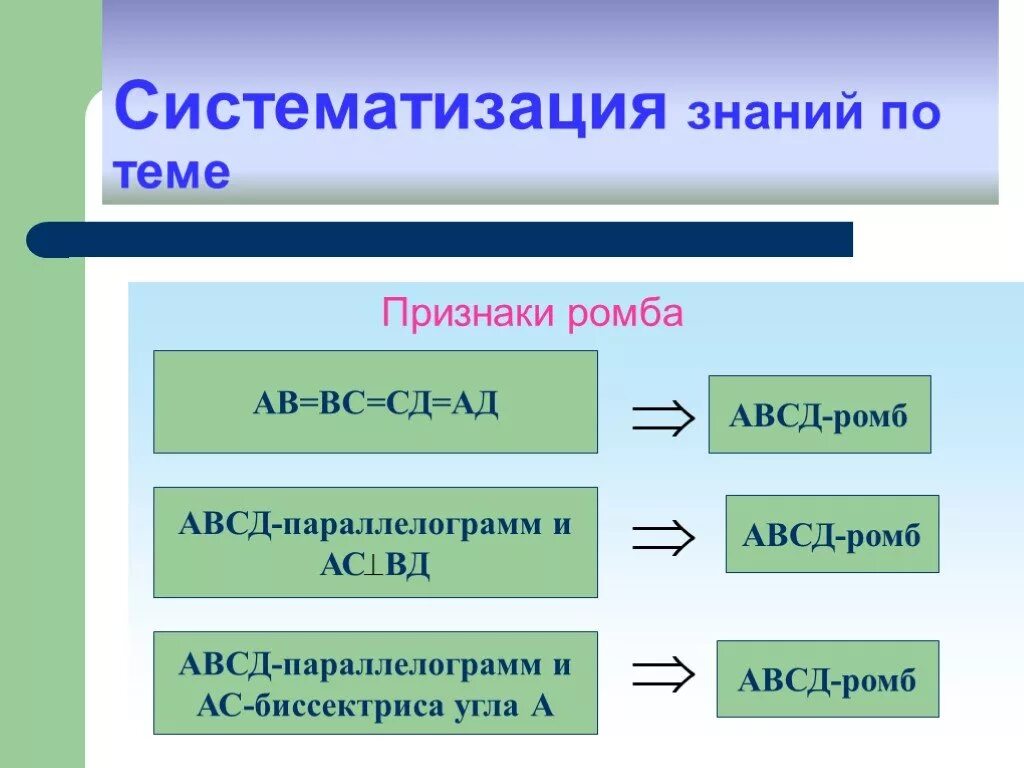 Систематизация знаний по теме

Признаки ромба

АВ=ВС=СД=АД $\Rightarrow$ АВСД-ромб

АВСД-параллелограмм и АС$\perp$ВД $\Rightarrow$ АВСД-ромб

АВСД-параллелограмм и АС-биссектриса угла А $\Rightarrow$ АВСД-ромб